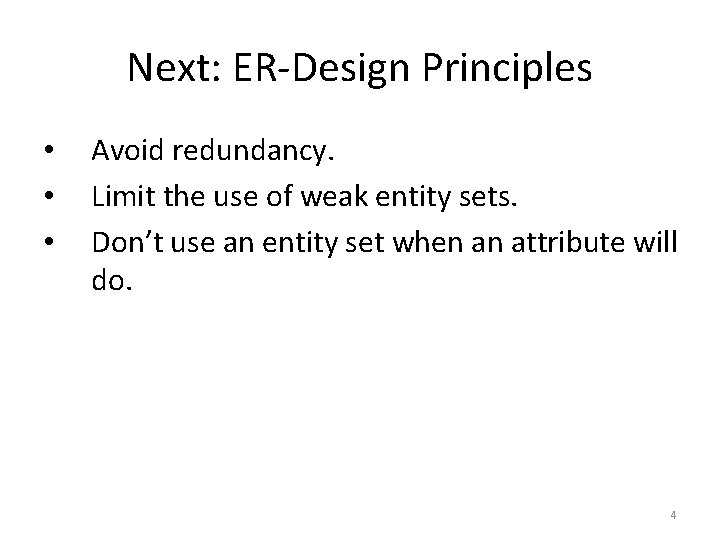 Next: ER-Design Principles

• Avoid redundancy.
• Limit the use of weak entity sets.
• Don’t use an entity set when an attribute will do.

4